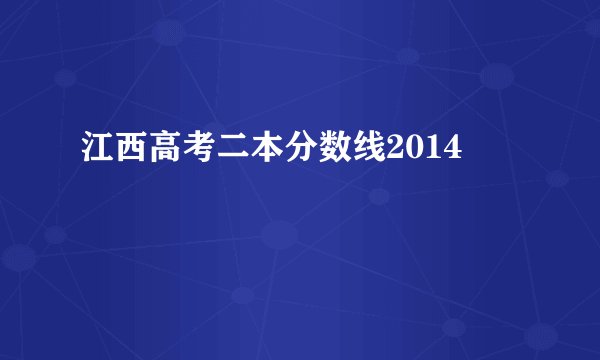 江西高考二本分数线2014